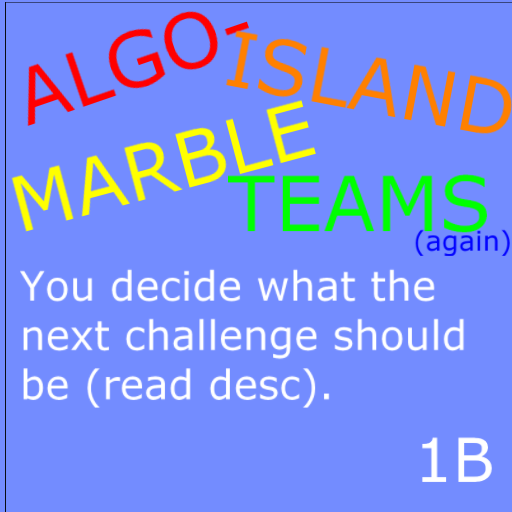 ALGO-ISLAND
MARBLE TEAMS
(again)

You decide what the next challenge should be (read desc).

1B